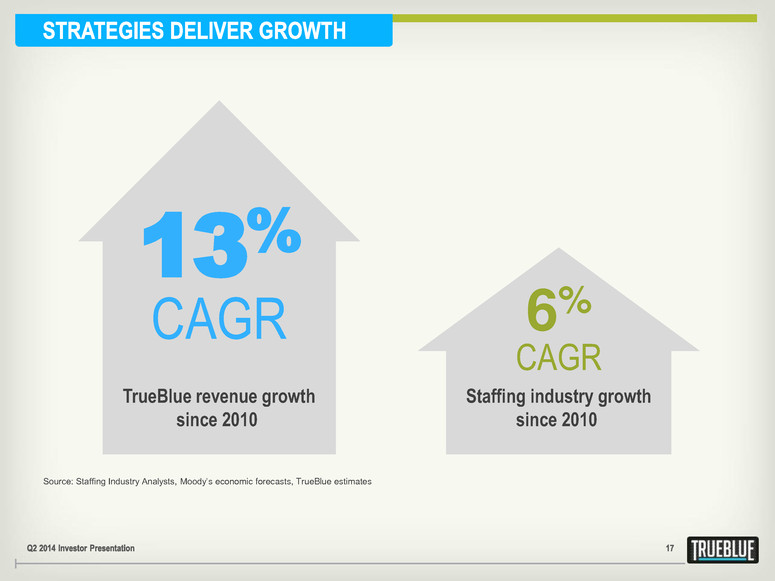 STRATEGIES DELIVER GROWTH

13%
CAGR

TrueBlue revenue growth since 2010

6%
CAGR

Staffing industry growth since 2010

Source: Staffing Industry Analysts, Moody's economic forecasts, TrueBlue estimates

Q2 2014 Investor Presentation

17

TRUEBLUE